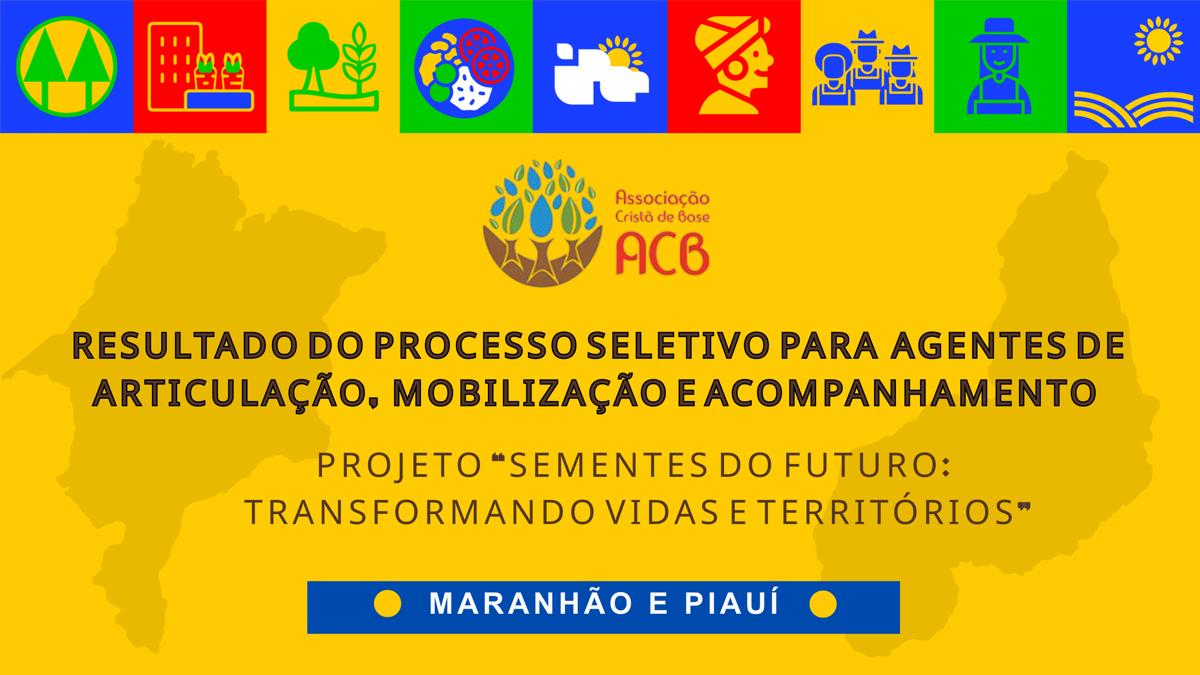 Associação Cristã de Base
ACB

RESULTADO DO PROCESSO SELETIVO PARA AGENTES DE ARTICULAÇÃO, MOBILIZAÇÃO E ACOMPANHAMENTO

PROJETO "SEMENTES DO FUTURO: TRANSFORMANDO VIDAS E TERRITÓRIOS"

MARANHÃO E PIAUÍ